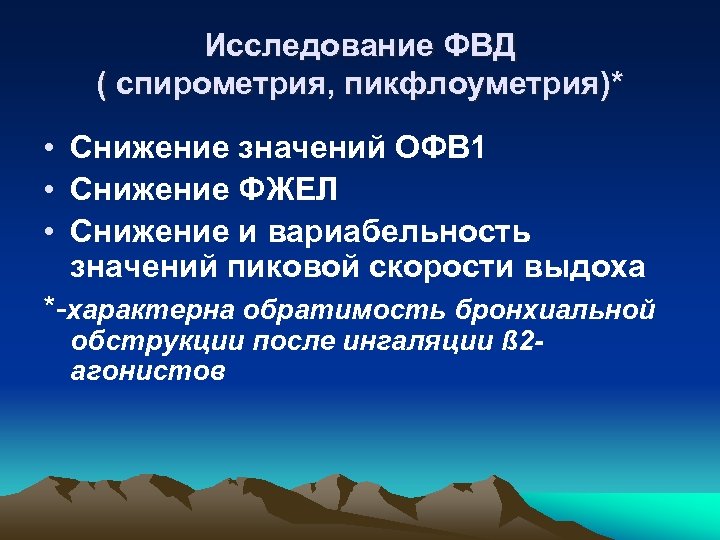 Исследование ФВД
( спирометрия, пикфлоуметрия)*

• Снижение значений ОФВ1
• Снижение ФЖЕЛ
• Снижение и вариабельность значений пиковой скорости выдоха

*-характерна обратимость бронхиальной обструкции после ингаляции ß2-агонистов